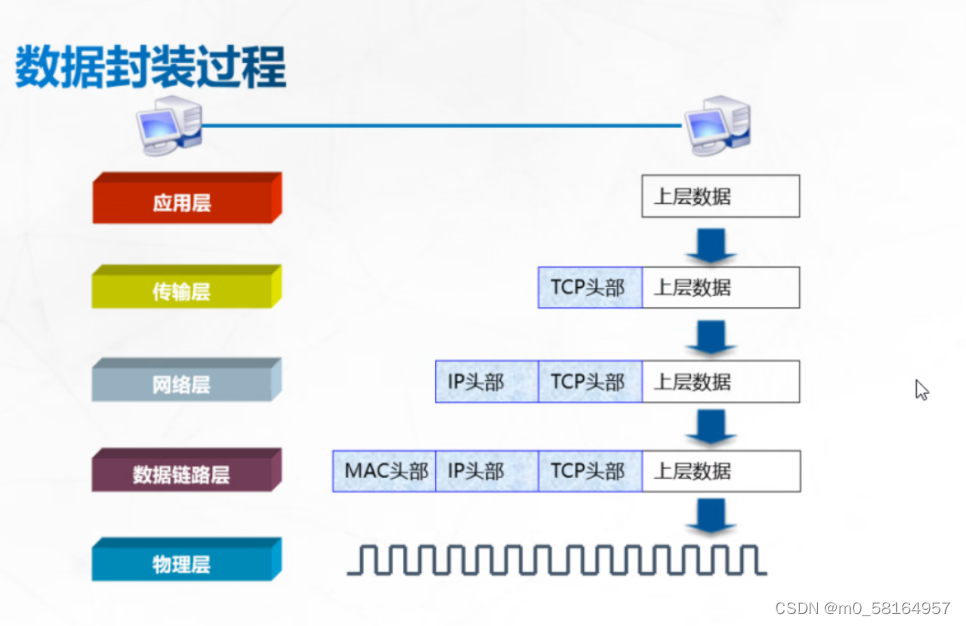 数据封装过程

应用层

上层数据

传输层

TCP头部 上层数据

网络层

IP头部 TCP头部 上层数据

数据链路层

MAC头部 IP头部 TCP头部 上层数据

物理层

CSDN @m0_58164957